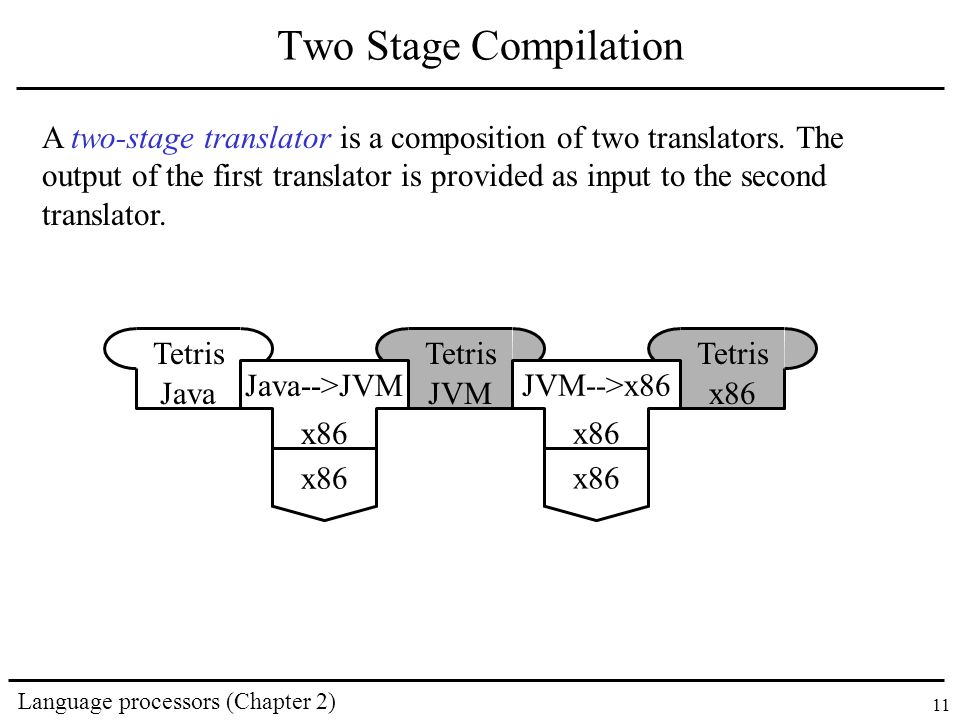 Two Stage Compilation

A two-stage translator is a composition of two translators. The output of the first translator is provided as input to the second translator.

Tetris Java

Java-->JVM

x86

x86

Tetris JVM

JVM-->x86

x86

x86

Tetris x86

Language processors (Chapter 2)

11